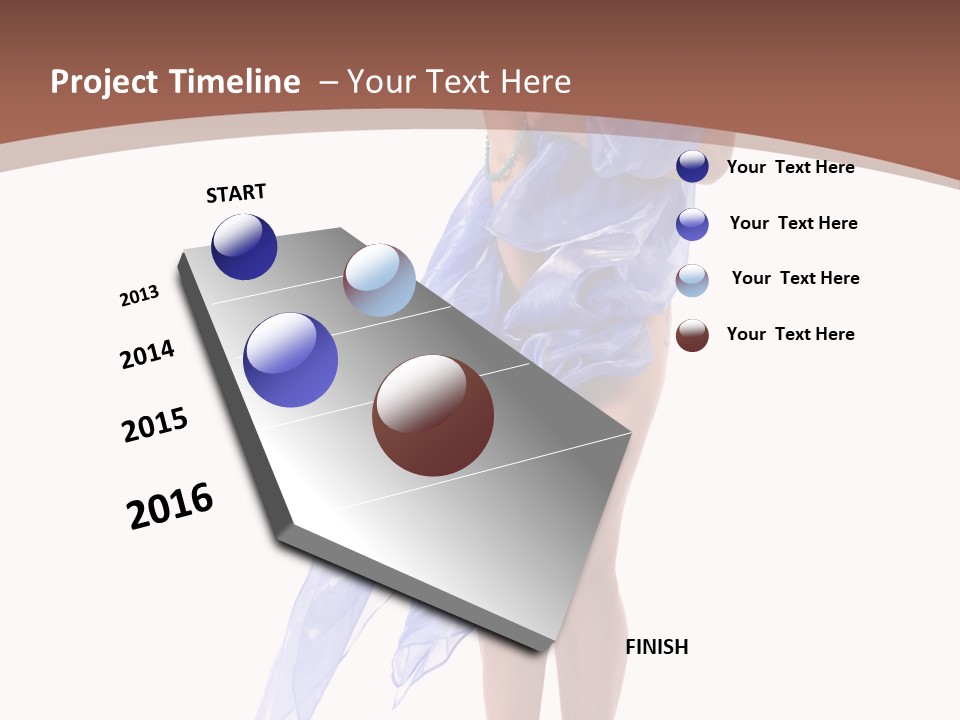 Project Timeline – Your Text Here

START

2013

2014

2015

2016

FINISH

Your Text Here

Your Text Here

Your Text Here

Your Text Here